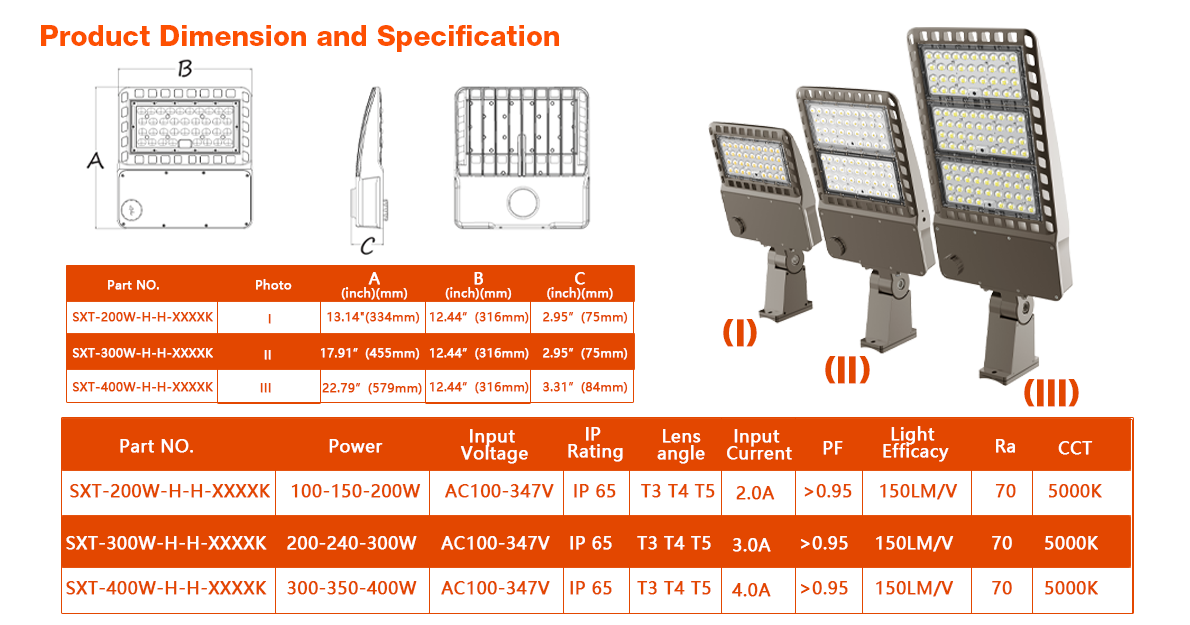 Product Dimension and Specification

B

A

C

| Part NO. | Photo | A (inch)(mm) | B (inch)(mm) | C (inch)(mm) |
|---|---|---|---|---|
| SXT-200W-H-H-XXXXK | I | 13.14"(334mm) | 12.44" (316mm) | 2.95" (75mm) |
| SXT-300W-H-H-XXXXK | II | 17.91" (455mm) | 12.44" (316mm) | 2.95" (75mm) |
| SXT-400W-H-H-XXXXK | III | 22.79" (579mm) | 12.44" (316mm) | 3.31" (84mm) |

(I)

(II)

(III)

| Part NO. | Power | Input Voltage | IP Rating | Lens angle | Input Current | PF | Light Efficacy | Ra | CCT |
|---|---|---|---|---|---|---|---|---|---|
| SXT-200W-H-H-XXXXK | 100-150-200W | AC100-347V | IP 65 | T3 T4 T5 | 2.0A | >0.95 | 150LM/V | 70 | 5000K |
| SXT-300W-H-H-XXXXK | 200-240-300W | AC100-347V | IP 65 | T3 T4 T5 | 3.0A | >0.95 | 150LM/V | 70 | 5000K |
| SXT-400W-H-H-XXXXK | 300-350-400W | AC100-347V | IP 65 | T3 T4 T5 | 4.0A | >0.95 | 150LM/V | 70 | 5000K |